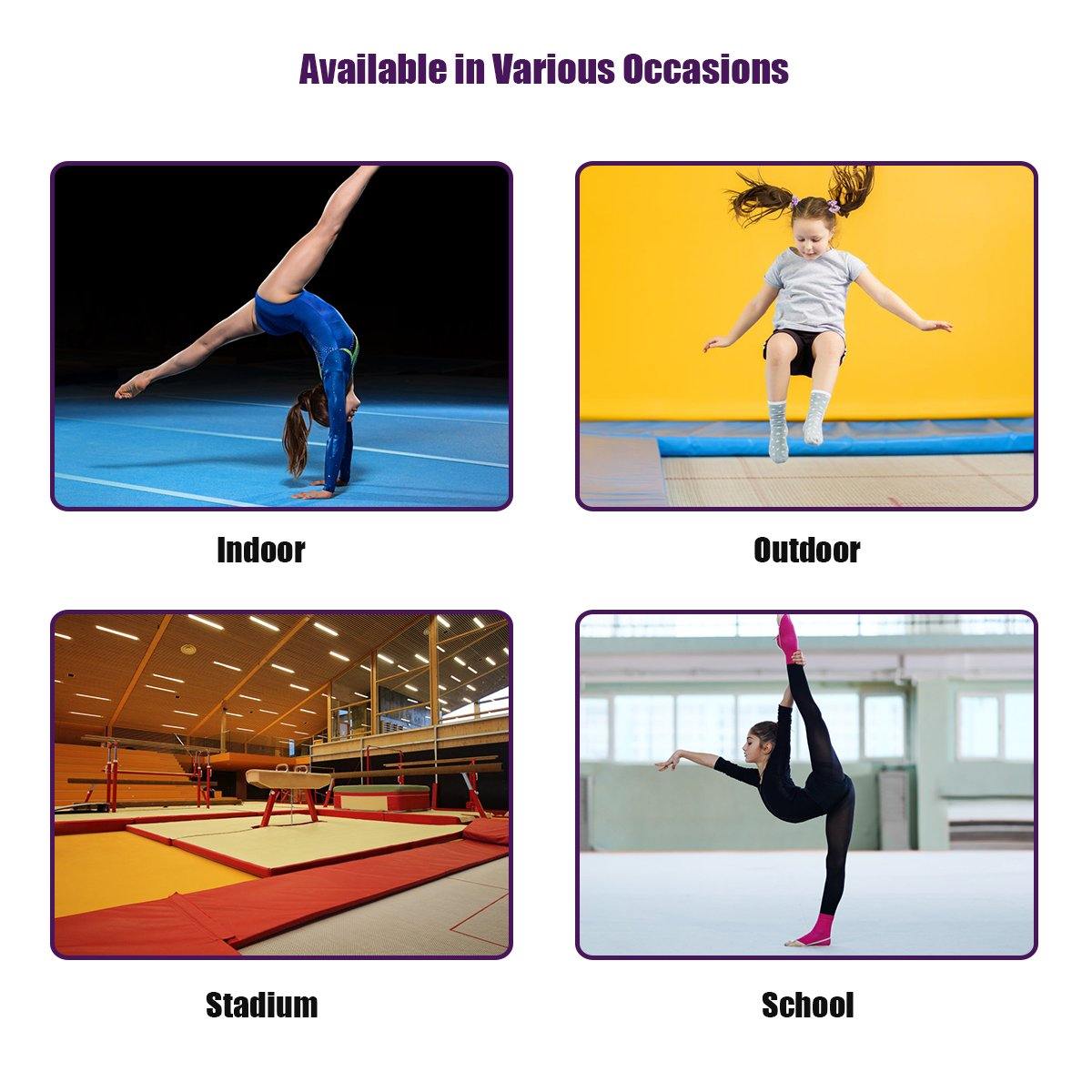 Available in Various Occasions

Indoor

Outdoor

Stadium

School